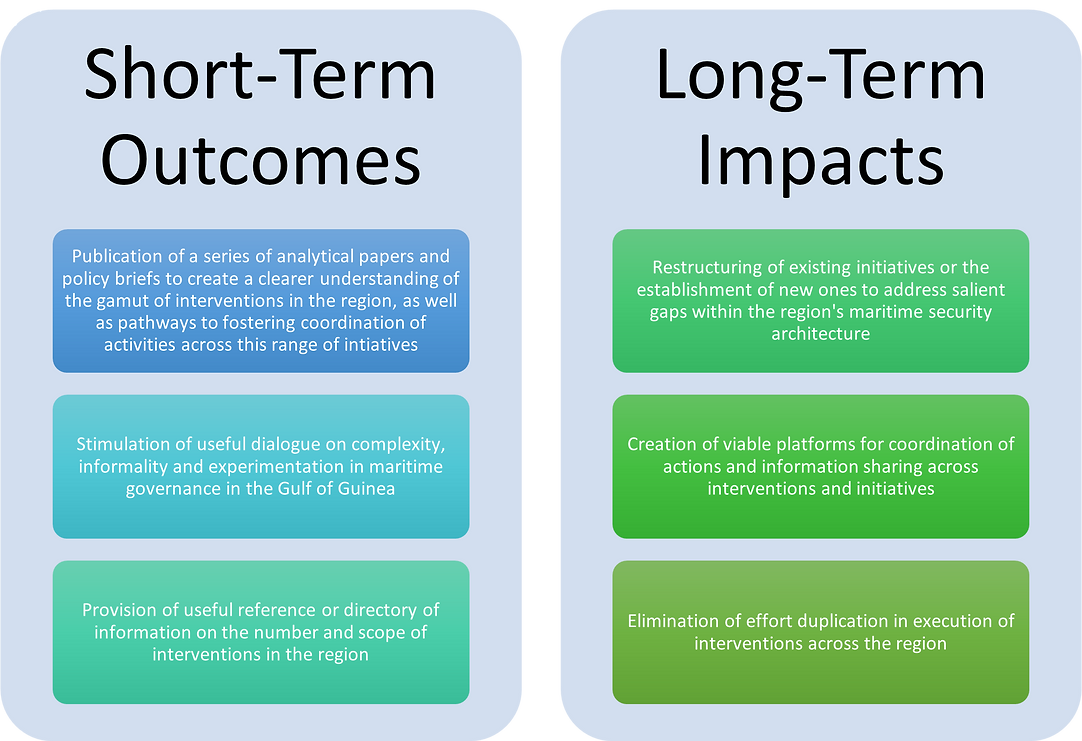 Short-Term Outcomes

Publication of a series of analytical papers and policy briefs to create a clearer understanding of the gamut of interventions in the region, as well as pathways to fostering coordination of activities across this range of intiatives

Stimulation of useful dialogue on complexity, informality and experimentation in maritime governance in the Gulf of Guinea

Provision of useful reference or directory of information on the number and scope of interventions in the region

Long-Term Impacts

Restructuring of existing initiatives or the establishment of new ones to address salient gaps within the region's maritime security architecture

Creation of viable platforms for coordination of actions and information sharing across interventions and initiatives

Elimination of effort duplication in execution of interventions across the region